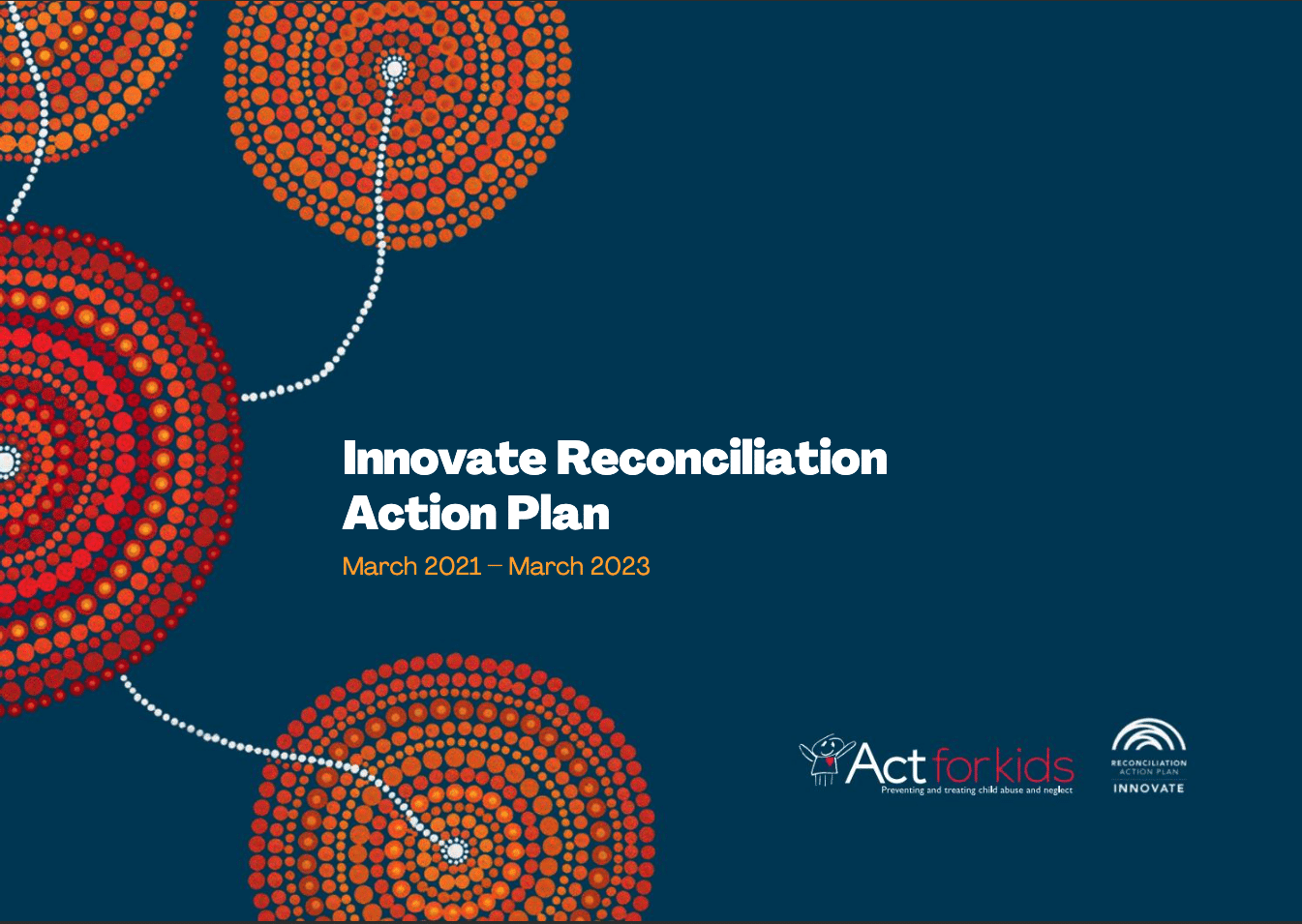 Innovate Reconciliation Action Plan

March 2021 – March 2023

Act for kids
Preventing and treating child abuse and neglect

RECONCILIATION ACTION PLAN
INNOVATE